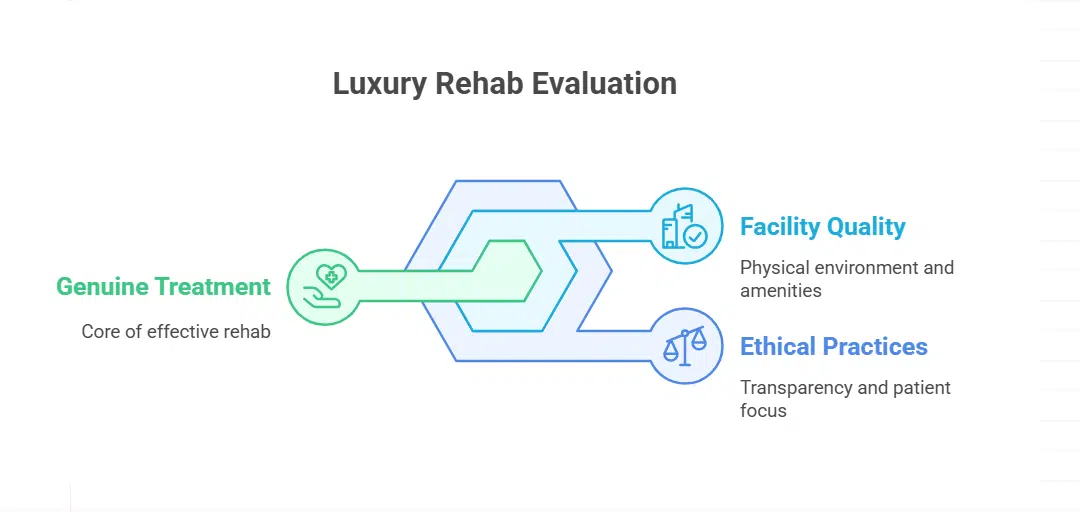 Luxury Rehab Evaluation

Genuine Treatment

Core of effective rehab

Facility Quality

Physical environment and amenities

Ethical Practices

Transparency and patient focus